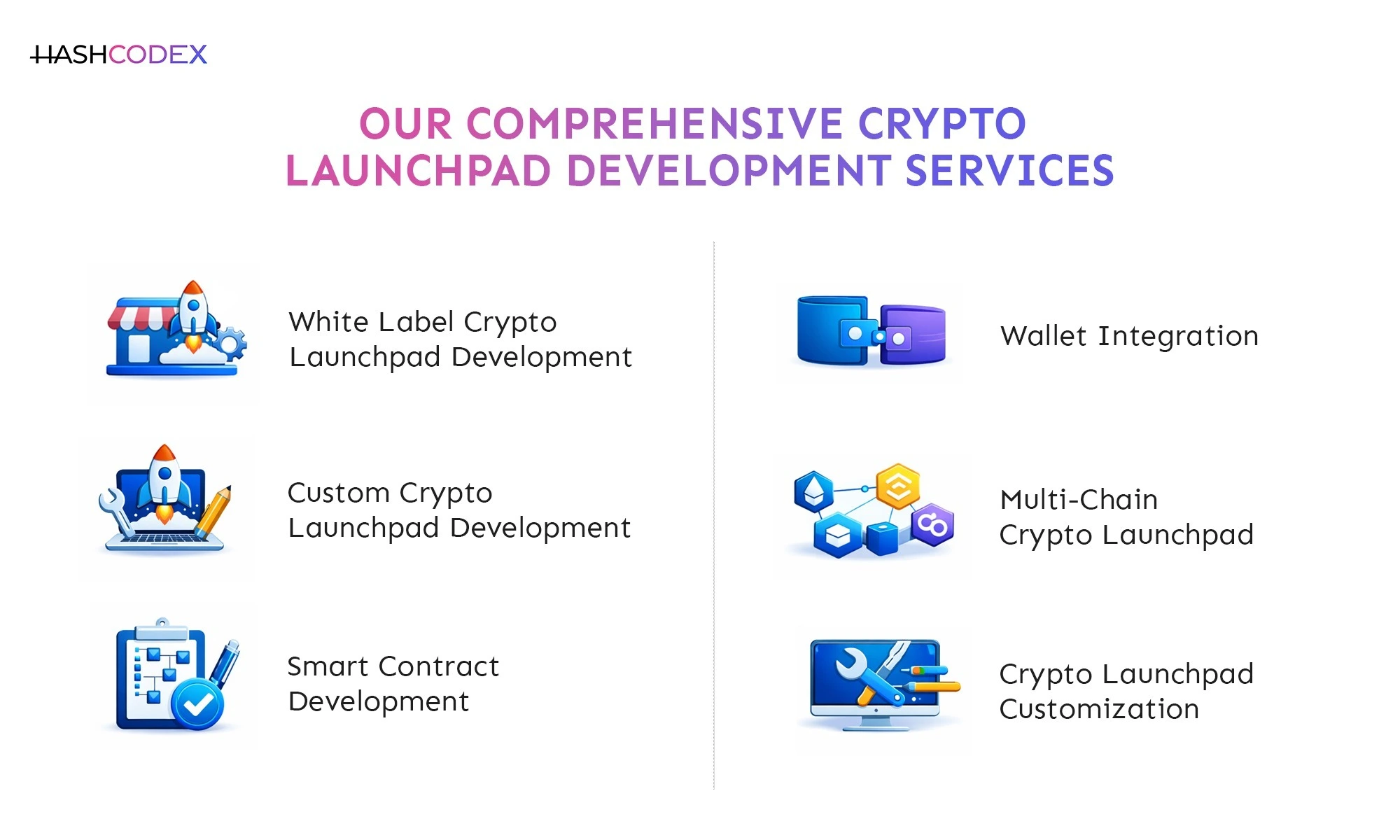 HASHCODEX

OUR COMPREHENSIVE CRYPTO LAUNCHPAD DEVELOPMENT SERVICES

White Label Crypto Launchpad Development

Custom Crypto Launchpad Development

Smart Contract Development

Wallet Integration

Multi-Chain Crypto Launchpad

Crypto Launchpad Customization